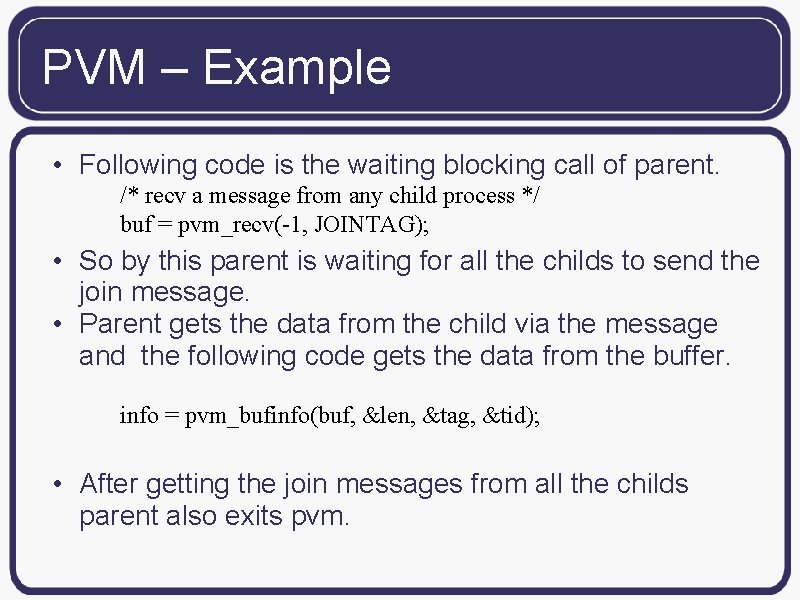 PVM – Example

• Following code is the waiting blocking call of parent.
/* recv a message from any child process */
buf = pvm_recv(-1, JOINTAG);

• So by this parent is waiting for all the childs to send the join message.

• Parent gets the data from the child via the message and the following code gets the data from the buffer.

info = pvm_bufinfo(buf, &len, &tag, &tid);

• After getting the join messages from all the childs parent also exits pvm.